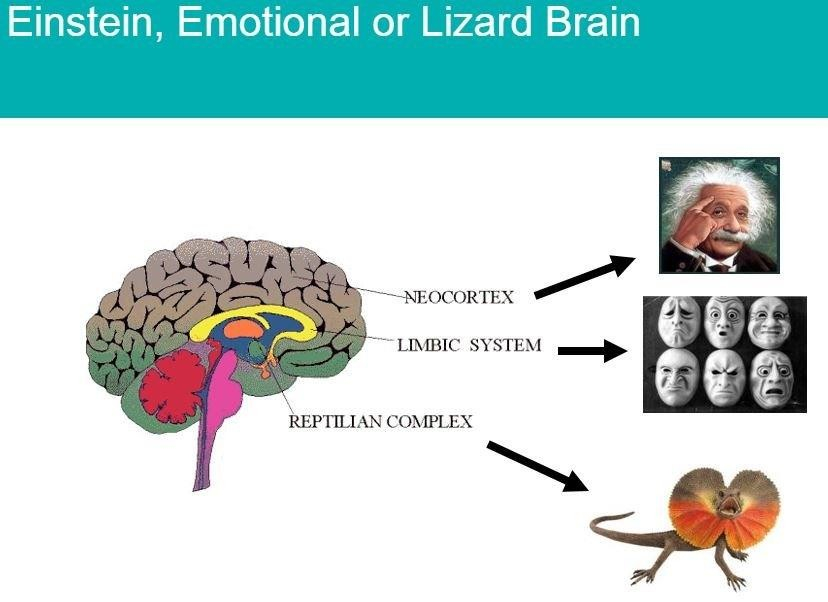 Einstein, Emotional or Lizard Brain

NEOCORTEX

LIMBIC SYSTEM

REPTILIAN COMPLEX